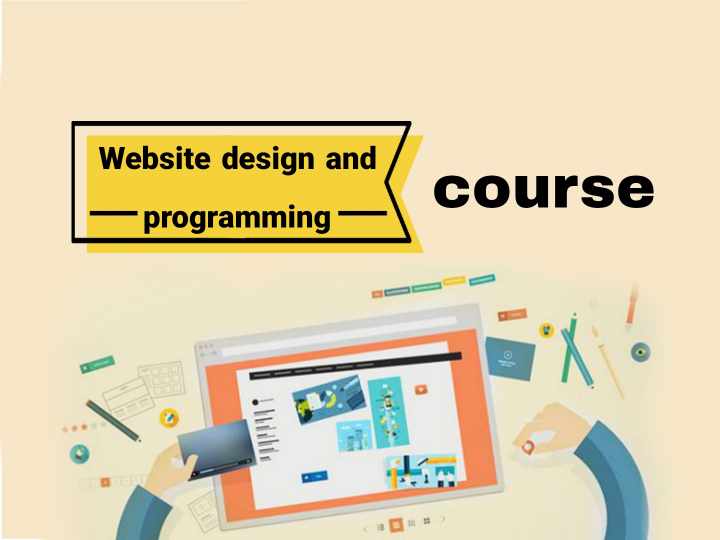 Website design and programming

course